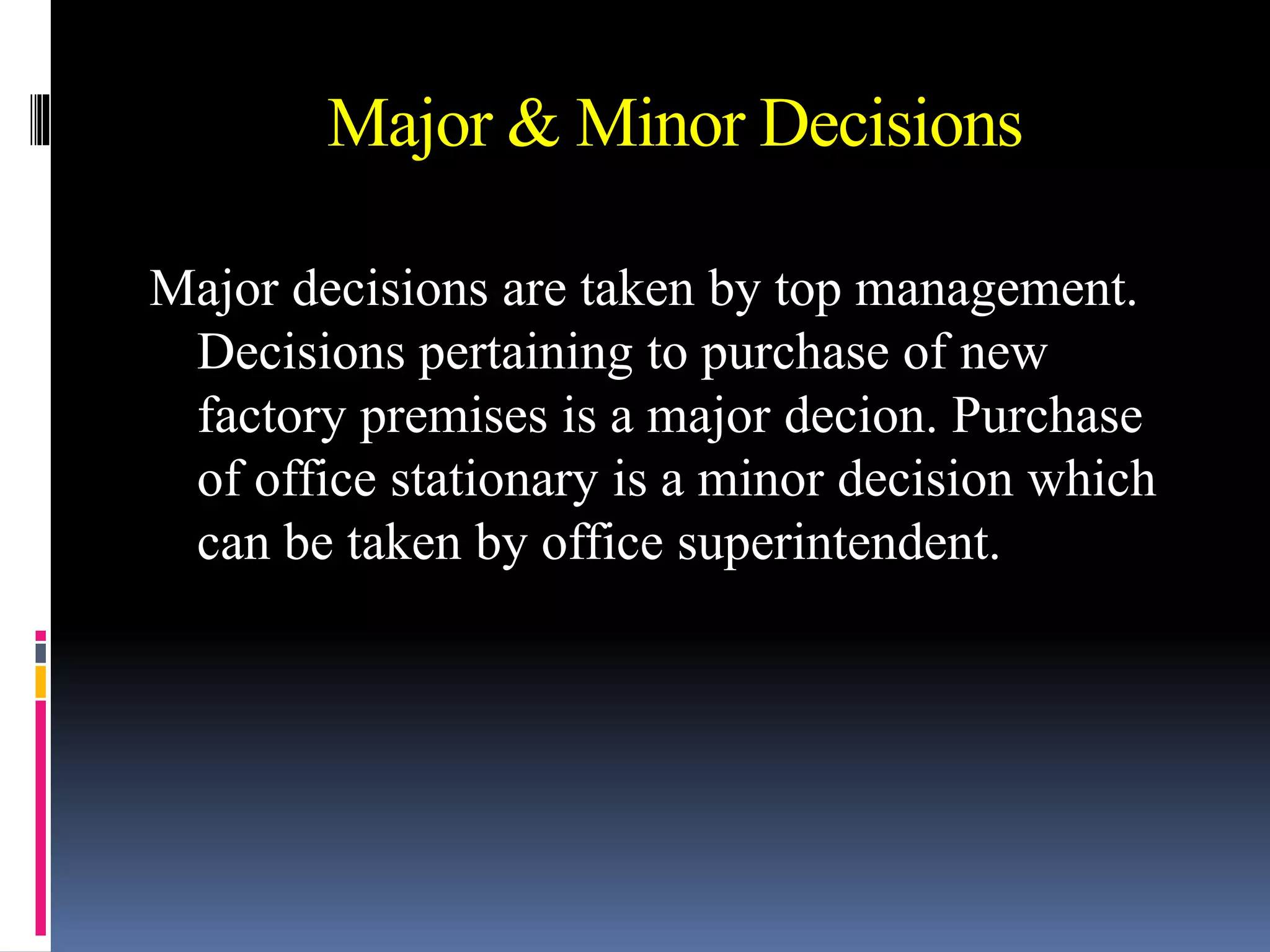 Major & Minor Decisions

Major decisions are taken by top management. Decisions pertaining to purchase of new factory premises is a major decion. Purchase of office stationary is a minor decision which can be taken by office superintendent.